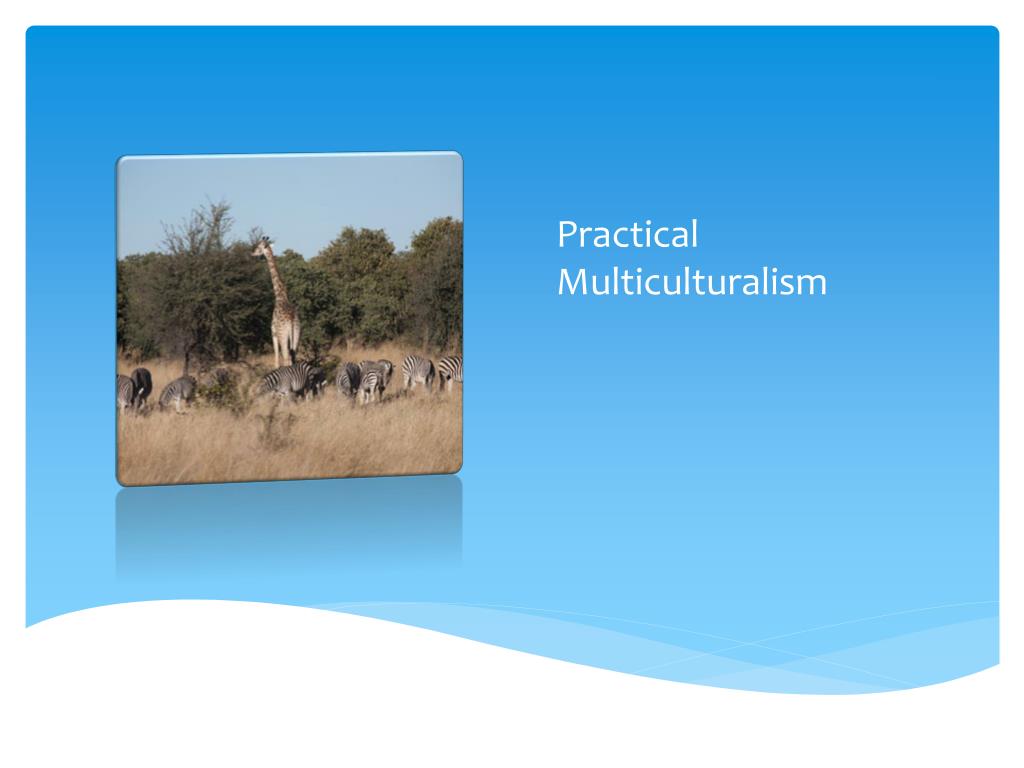 Practical Multiculturalism